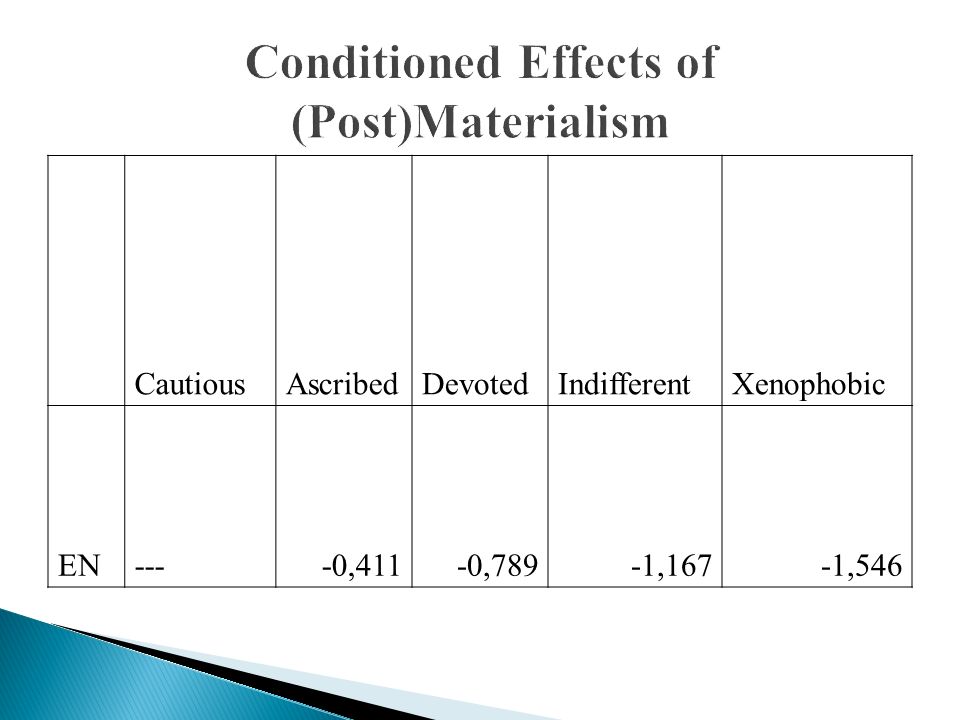 Conditioned Effects of (Post)Materialism

| | Cautious | Ascribed | Devoted | Indifferent | Xenophobic |
|---|---|---|---|---|---|
| EN | --- | -0,411 | -0,789 | -1,167 | -1,546 |